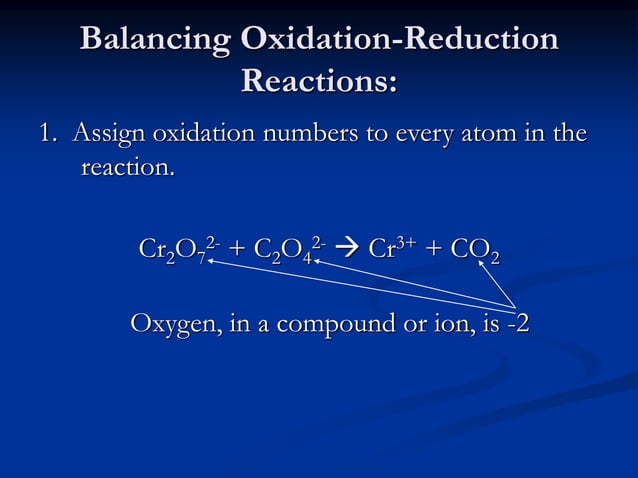 Balancing Oxidation-Reduction Reactions:

1. Assign oxidation numbers to every atom in the reaction.

$Cr_2O_7^{2-} + C_2O_4^{2-} \rightarrow Cr^{3+} + CO_2$

Oxygen, in a compound or ion, is -2